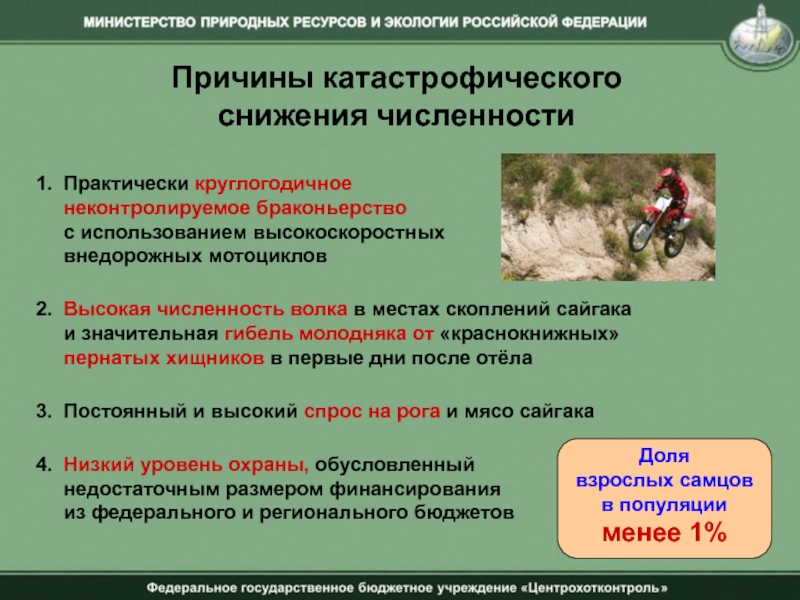 МИНИСТЕРСТВО ПРИРОДНЫХ РЕСУРСОВ И ЭКОЛОГИИ РОССИЙСКОЙ ФЕДЕРАЦИИ

Причины катастрофического снижения численности

1. Практически круглогодичное неконтролируемое браконьерство с использованием высокоскоростных внедорожных мотоциклов

2. Высокая численность волка в местах скоплений сайгака и значительная гибель молодняка от «краснокнижных» пернатых хищников в первые дни после отёла

3. Постоянный и высокий спрос на рога и мясо сайгака

4. Низкий уровень охраны, обусловленный недостаточным размером финансирования из федерального и регионального бюджетов

Доля взрослых самцов в популяции менее 1%

Федеральное государственное бюджетное учреждение «Центрохотконтроль»